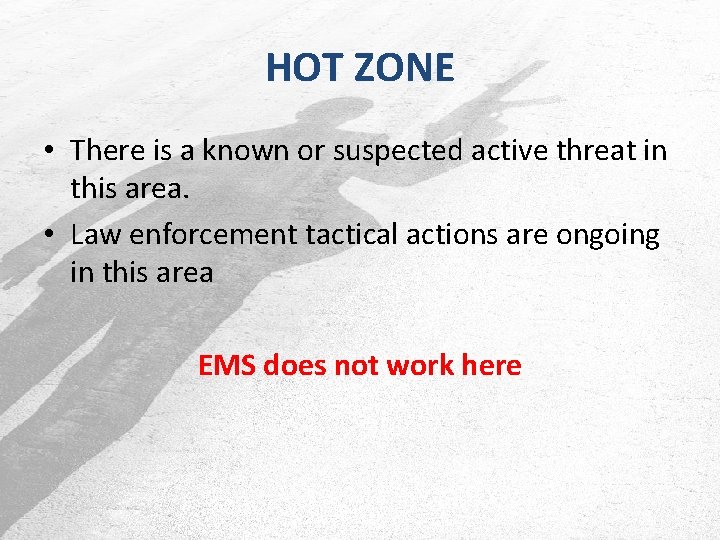 HOT ZONE

• There is a known or suspected active threat in this area.
• Law enforcement tactical actions are ongoing in this area

EMS does not work here